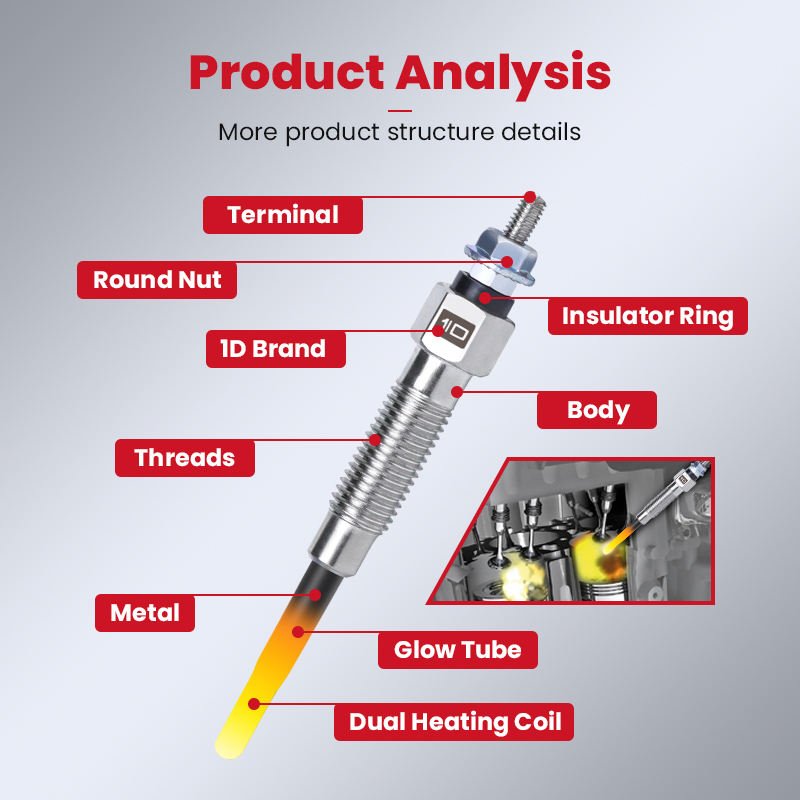 Product Analysis

More product structure details

Terminal

Round Nut

Insulator Ring

1D Brand

1D

Body

Threads

Metal

Glow Tube

Dual Heating Coil